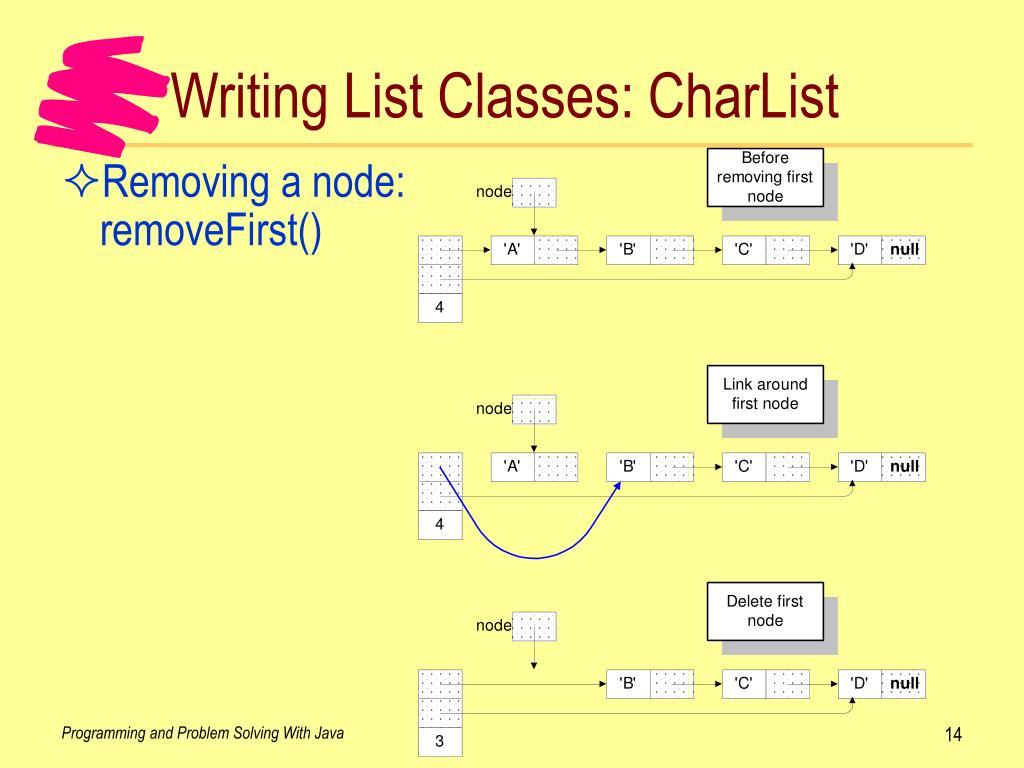 Writing List Classes: CharList

✧Removing a node: removeFirst()

Before removing first node

node

'A'

'B'

'C'

'D'

null

4

Link around first node

node

'A'

'B'

'C'

'D'

null

4

Delete first node

node

'B'

'C'

'D'

null

3

Programming and Problem Solving With Java

14